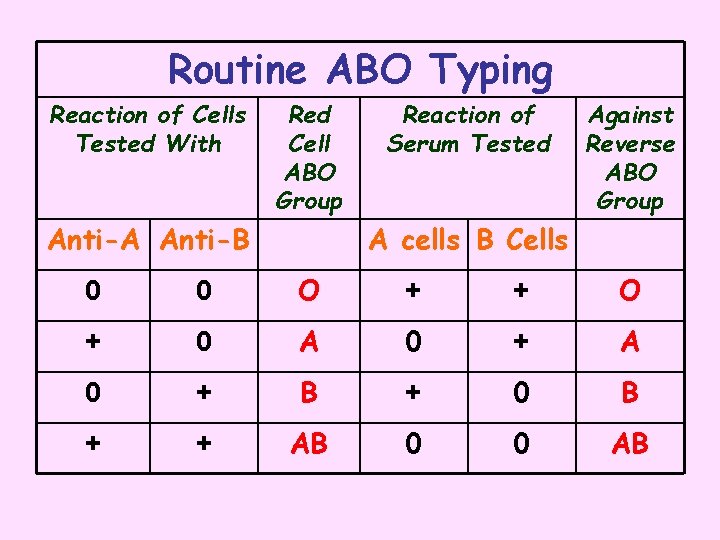 Routine ABO Typing

| Reaction of Cells Tested With | | Red Cell ABO Group | Reaction of Serum Tested | | Against Reverse ABO Group |
|---|---|---|---|---|---|
| Anti-A | Anti-B | | A cells | B Cells | |
| 0 | 0 | O | + | + | O |
| + | 0 | A | 0 | + | A |
| 0 | + | B | + | 0 | B |
| + | + | AB | 0 | 0 | AB |